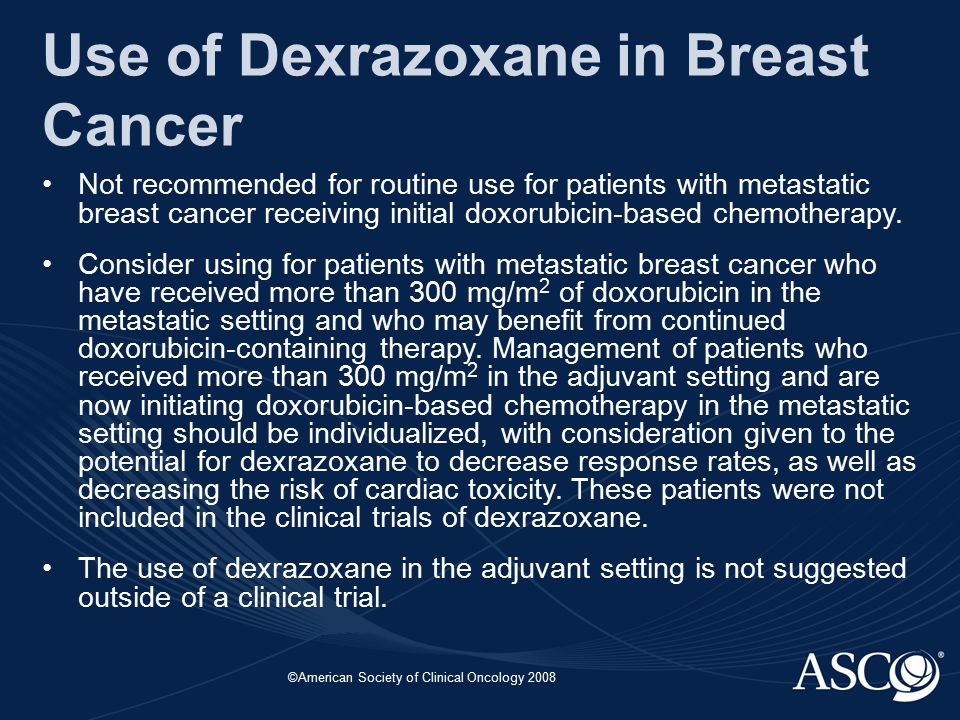 Use of Dexrazoxane in Breast Cancer

• Not recommended for routine use for patients with metastatic breast cancer receiving initial doxorubicin-based chemotherapy.

• Consider using for patients with metastatic breast cancer who have received more than 300 mg/m$^2$ of doxorubicin in the metastatic setting and who may benefit from continued doxorubicin-containing therapy. Management of patients who received more than 300 mg/m$^2$ in the adjuvant setting and are now initiating doxorubicin-based chemotherapy in the metastatic setting should be individualized, with consideration given to the potential for dexrazoxane to decrease response rates, as well as decreasing the risk of cardiac toxicity. These patients were not included in the clinical trials of dexrazoxane.

• The use of dexrazoxane in the adjuvant setting is not suggested outside of a clinical trial.

©American Society of Clinical Oncology 2008

ASCO®